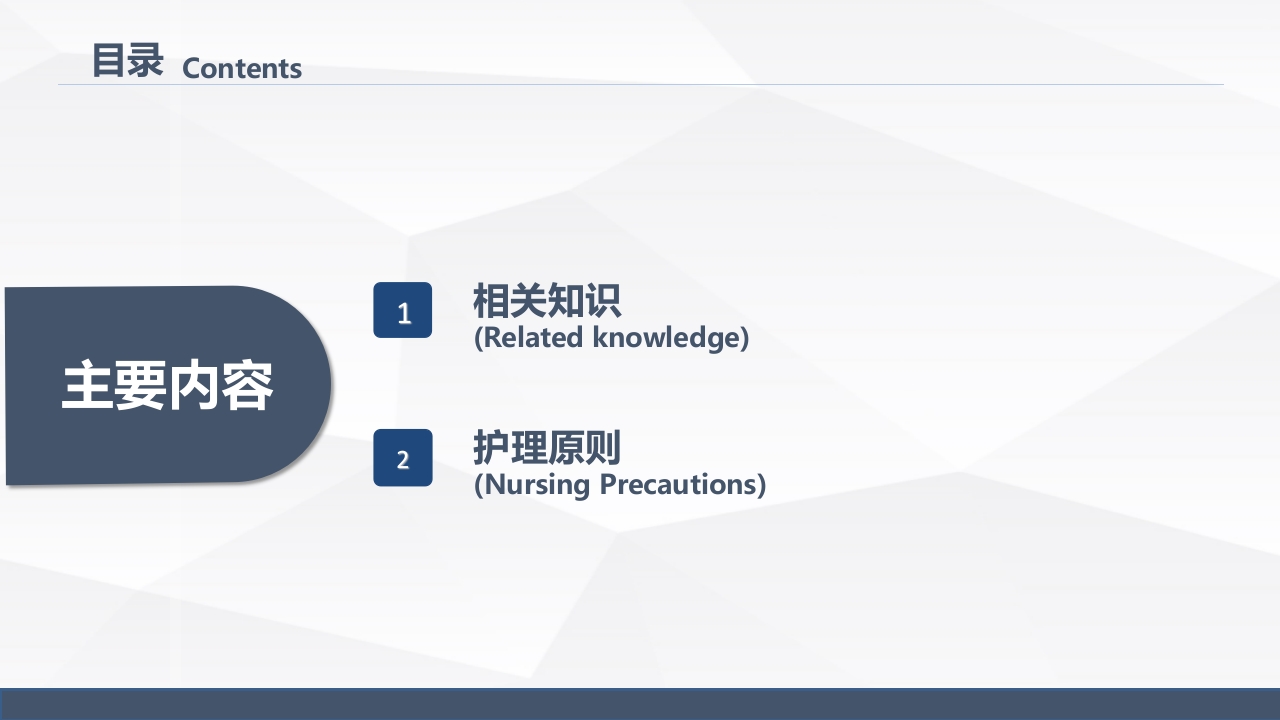 目录 Contents

主要内容

1
相关知识
(Related knowledge)

2
护理原则
(Nursing Precautions)